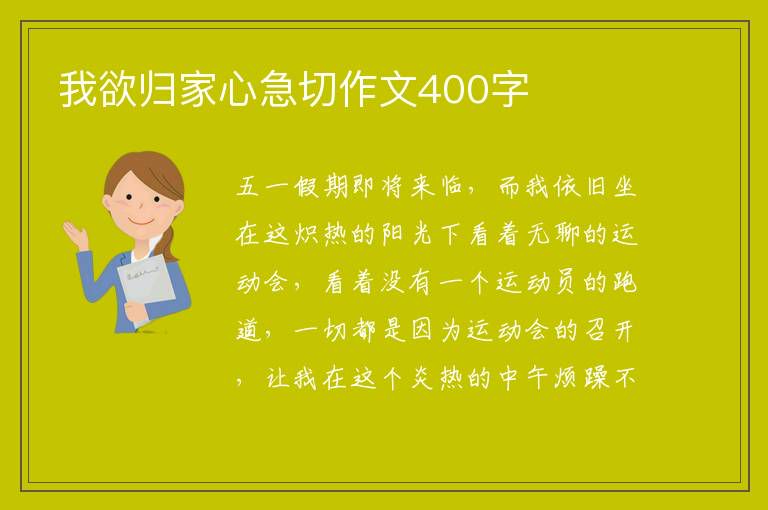 我欲归家心急切作文400字

五一假期即将来临，而我依旧坐在这炽热的阳光下看着无聊的运动会，看着没有一个运动员的跑道，一切都是因为运动会的召开，让我在这个炎热的中午烦躁不